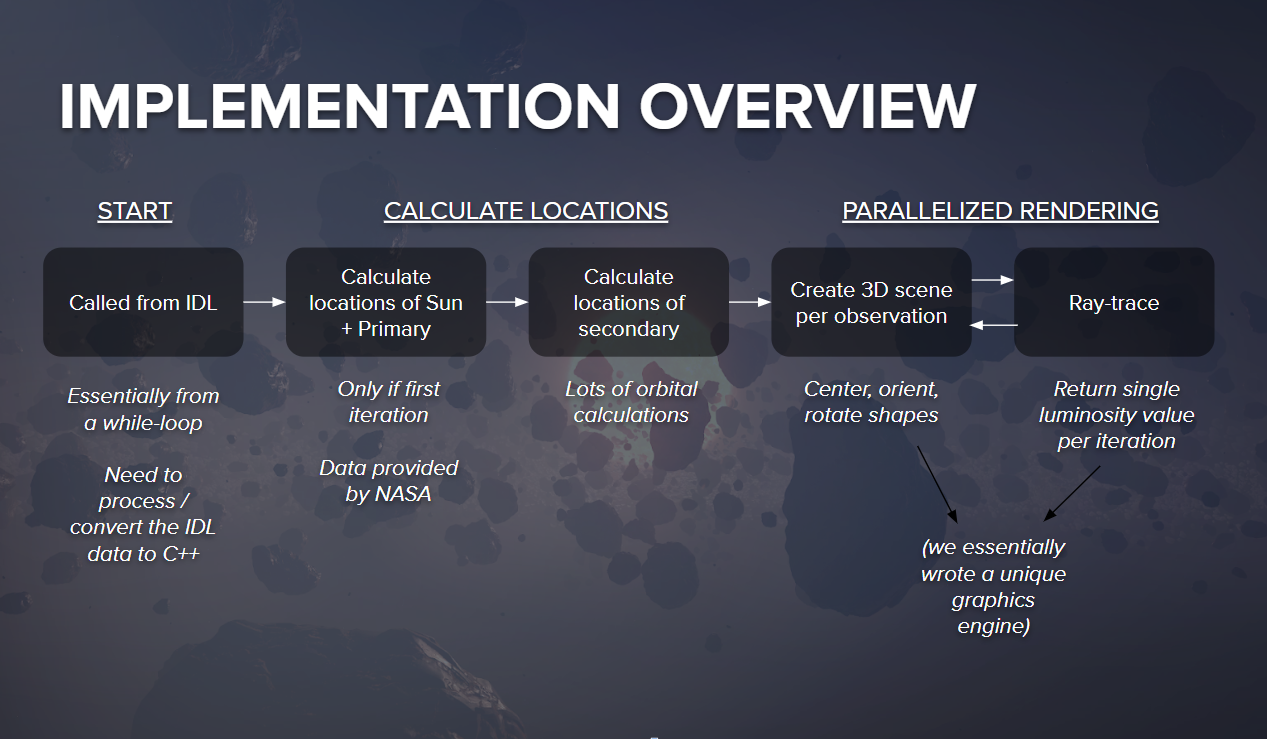 IMPLEMENTATION OVERVIEW

START

CALCULATE LOCATIONS

PARALLELIZED RENDERING

Called from IDL

Calculate locations of Sun + Primary

Calculate locations of secondary

Create 3D scene per observation

Ray-trace

Essentially from a while-loop

Need to process / convert the IDL data to C++

Only if first iteration

Data provided by NASA

Lots of orbital calculations

Center, orient, rotate shapes

Return single luminosity value per iteration

(we essentially wrote a unique graphics engine)